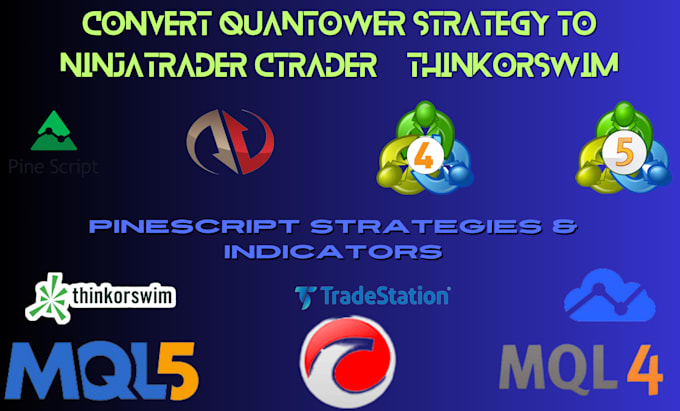 CONVERT QUANTOWER STRATEGY TO NINJATRADER CTRADER THINKORSWIM

Pine Script

4

5

PINESCRIPT STRATEGIES & INDICATORS

thinkorswim

TradeStation

MQL5

MQL4